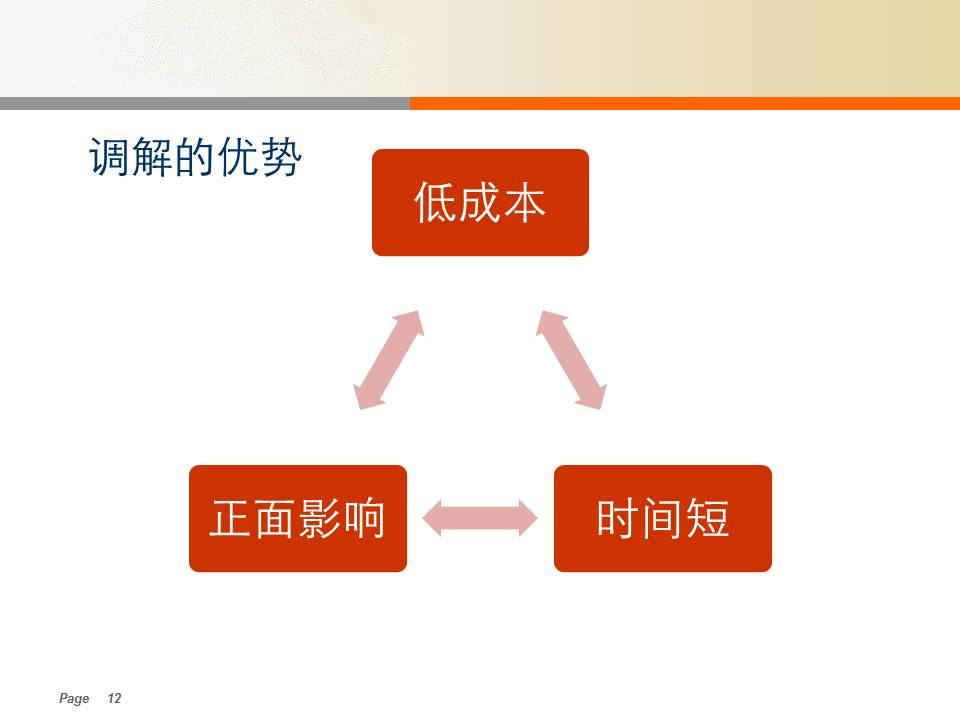 调解的优势

低成本

正面影响

时间短

Page 12